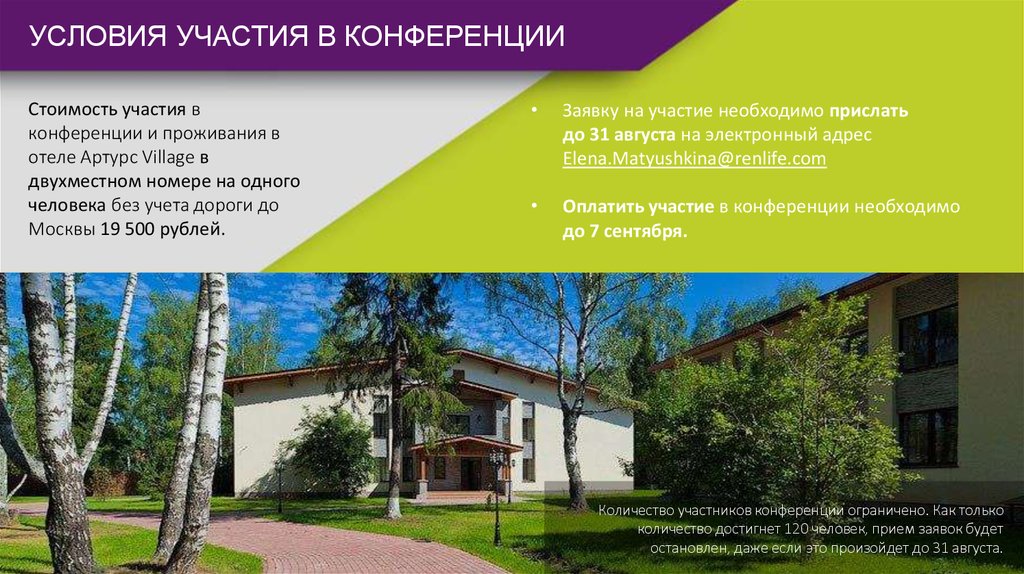 УСЛОВИЯ УЧАСТИЯ В КОНФЕРЕНЦИИ

Стоимость участия в конференции и проживания в отеле Артурс Village в двухместном номере на одного человека без учета дороги до Москвы 19 500 рублей.

• Заявку на участие необходимо прислать до 31 августа на электронный адрес Elena.Matyushkina@renlife.com

• Оплатить участие в конференции необходимо до 7 сентября.

Количество участников конференции ограничено. Как только количество достигнет 120 человек, прием заявок будет остановлен, даже если это произойдет до 31 августа.